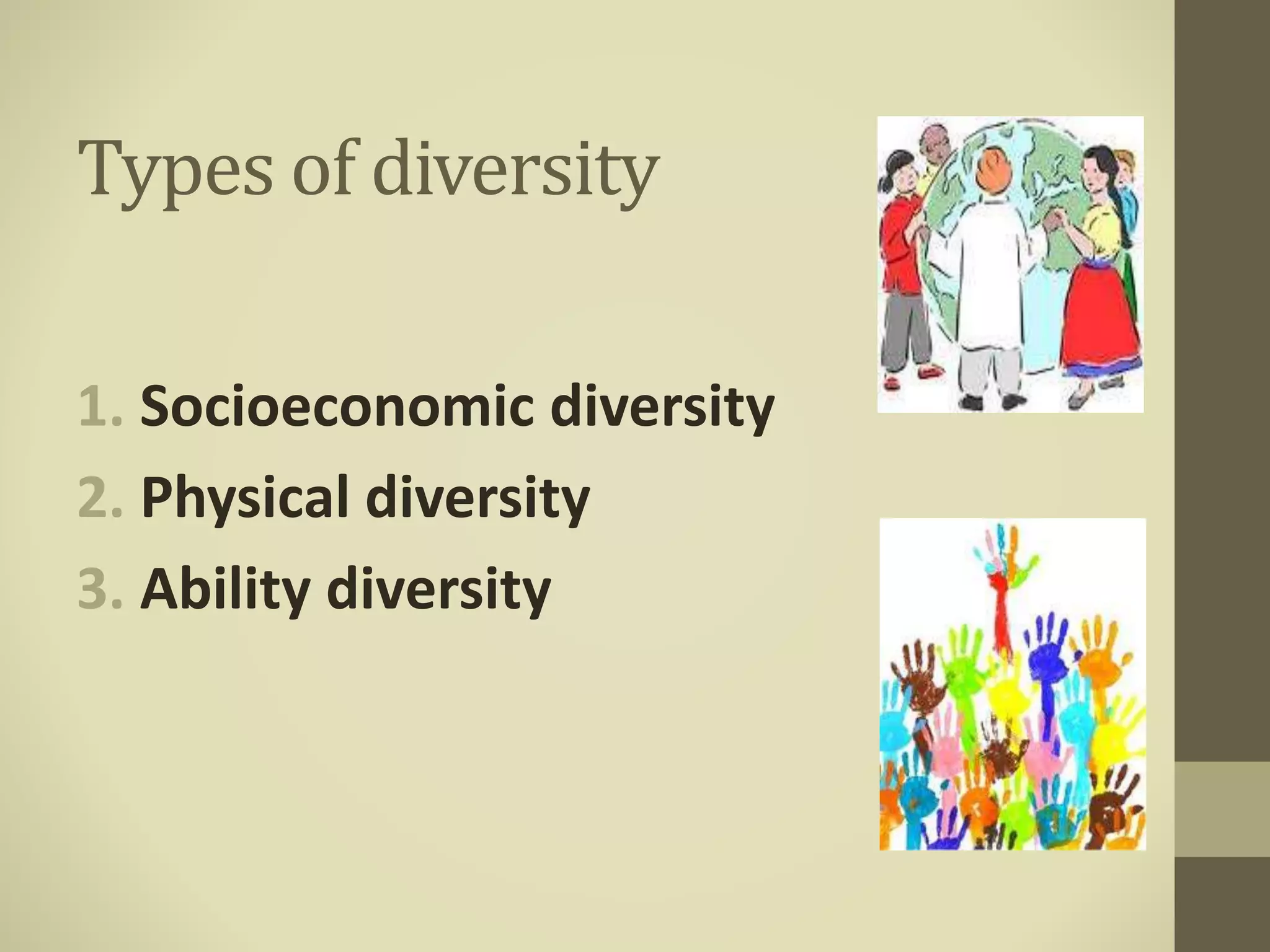 Types of diversity

1. Socioeconomic diversity
2. Physical diversity
3. Ability diversity